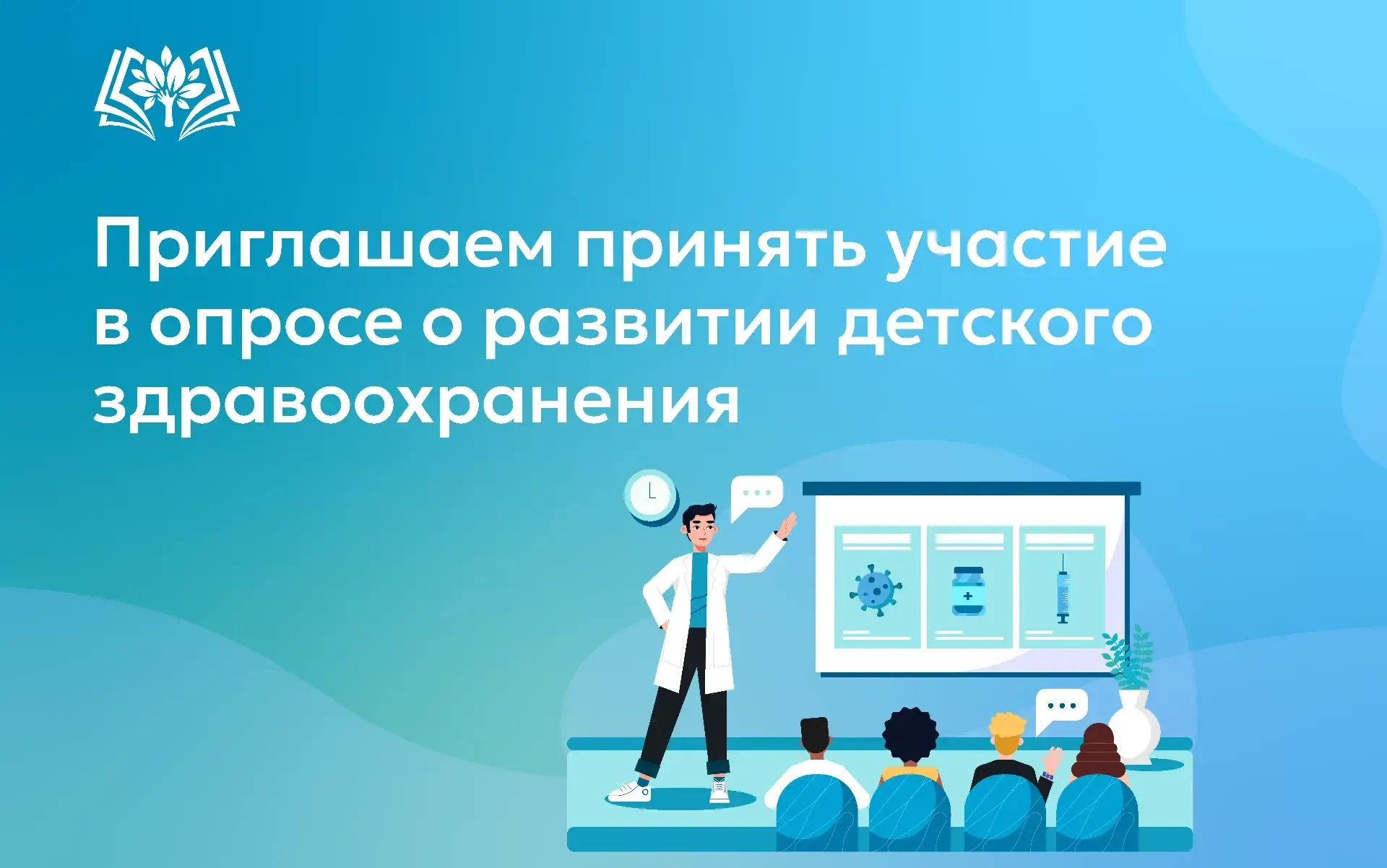 Приглашаем принять участие в опросе о развитии детского здравоохранения